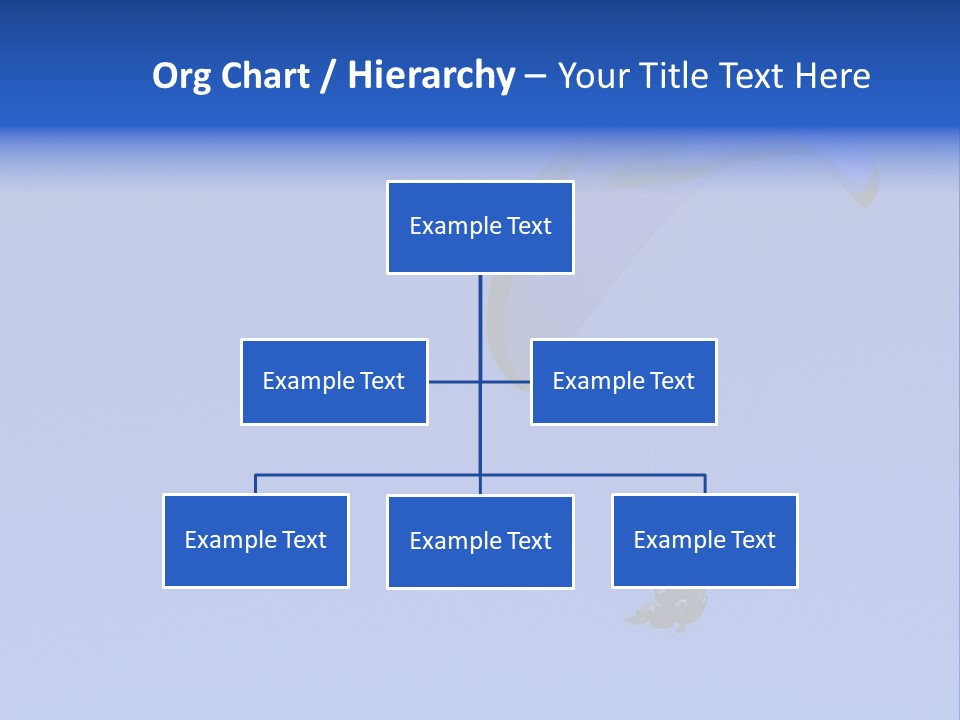 Org Chart / Hierarchy – Your Title Text Here

Example Text

Example Text

Example Text

Example Text

Example Text

Example Text